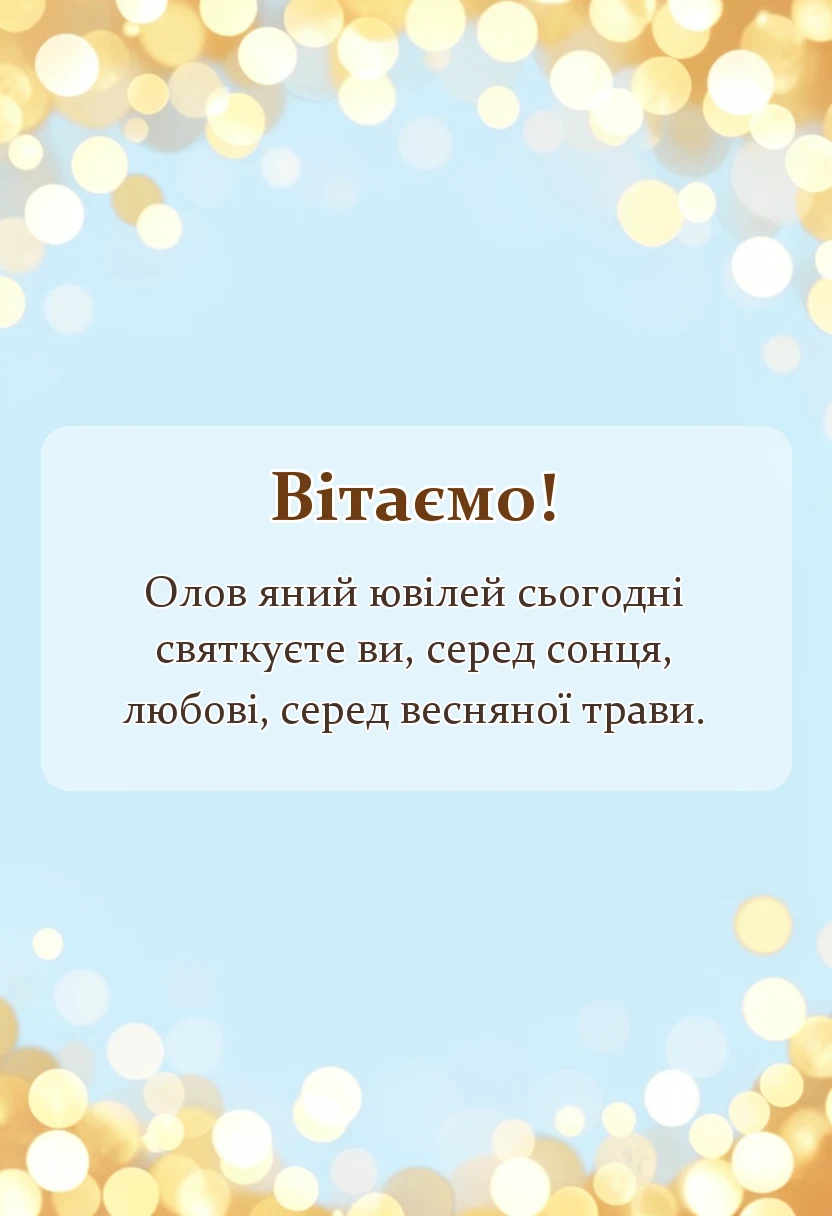 Вітаємо!

Олов яний ювілей сьогодні святкуєте ви, серед сонця, любові, серед весняної трави.